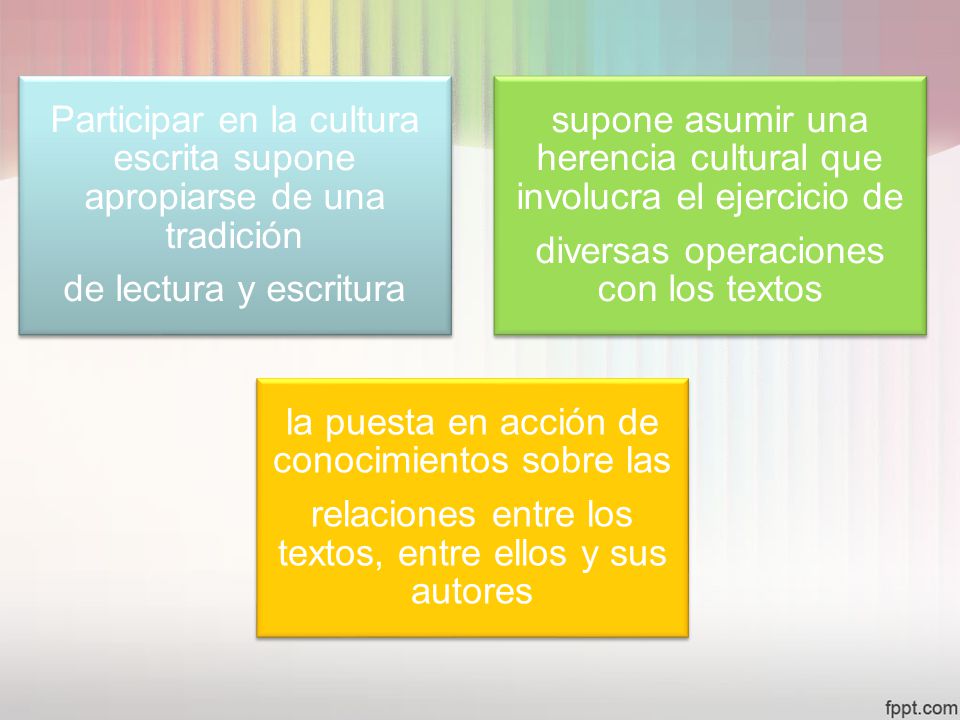 Participar en la cultura escrita supone apropiarse de una tradición

de lectura y escritura

supone asumir una herencia cultural que involucra el ejercicio de

diversas operaciones con los textos

la puesta en acción de conocimientos sobre las

relaciones entre los textos, entre ellos y sus autores

fppt.com